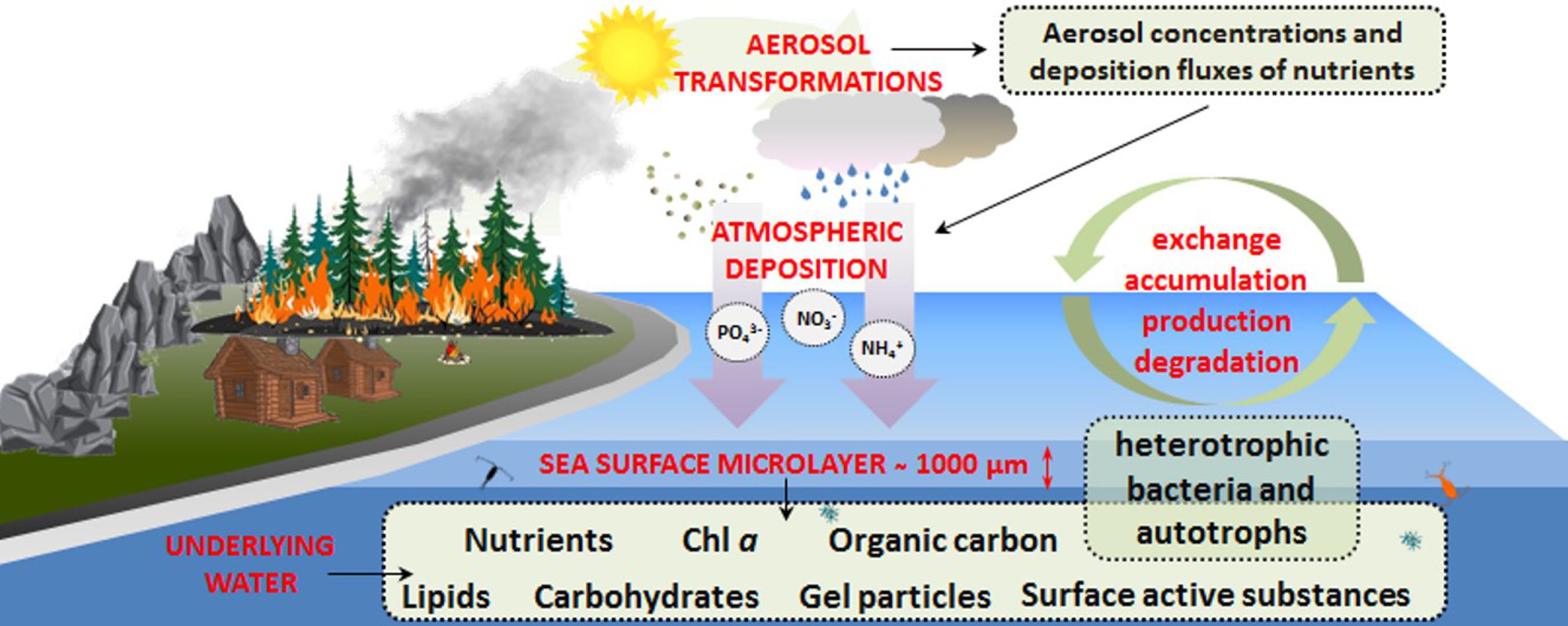 AEROSOL TRANSFORMATIONS

Aerosol concentrations and deposition fluxes of nutrients

ATMOSPHERIC DEPOSITION

$PO_4^{3-}$

$NO_3^-$

$NH_4^+$

exchange
accumulation
production
degradation

SEA SURFACE MICROLAYER ~ 1000 µm

heterotrophic bacteria and autotrophs

UNDERLYING WATER

Nutrients Chl *a* Organic carbon
Lipids Carbohydrates Gel particles Surface active substances